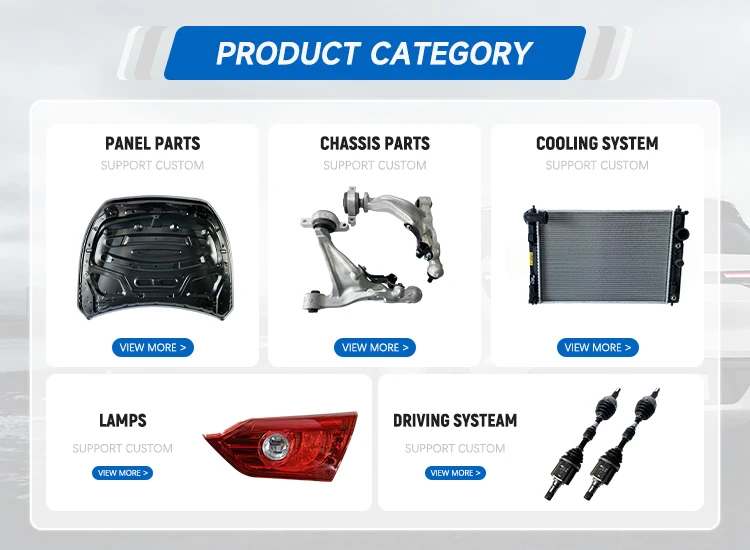 PRODUCT CATEGORY

PANEL PARTS
SUPPORT CUSTOM
VIEW MORE >

CHASSIS PARTS
SUPPORT CUSTOM
VIEW MORE >

COOLING SYSTEM
SUPPORT CUSTOM
VIEW MORE >

LAMPS
SUPPORT CUSTOM
VIEW MORE >

DRIVING SYSTEAM
SUPPORT CUSTOM
VIEW MORE >